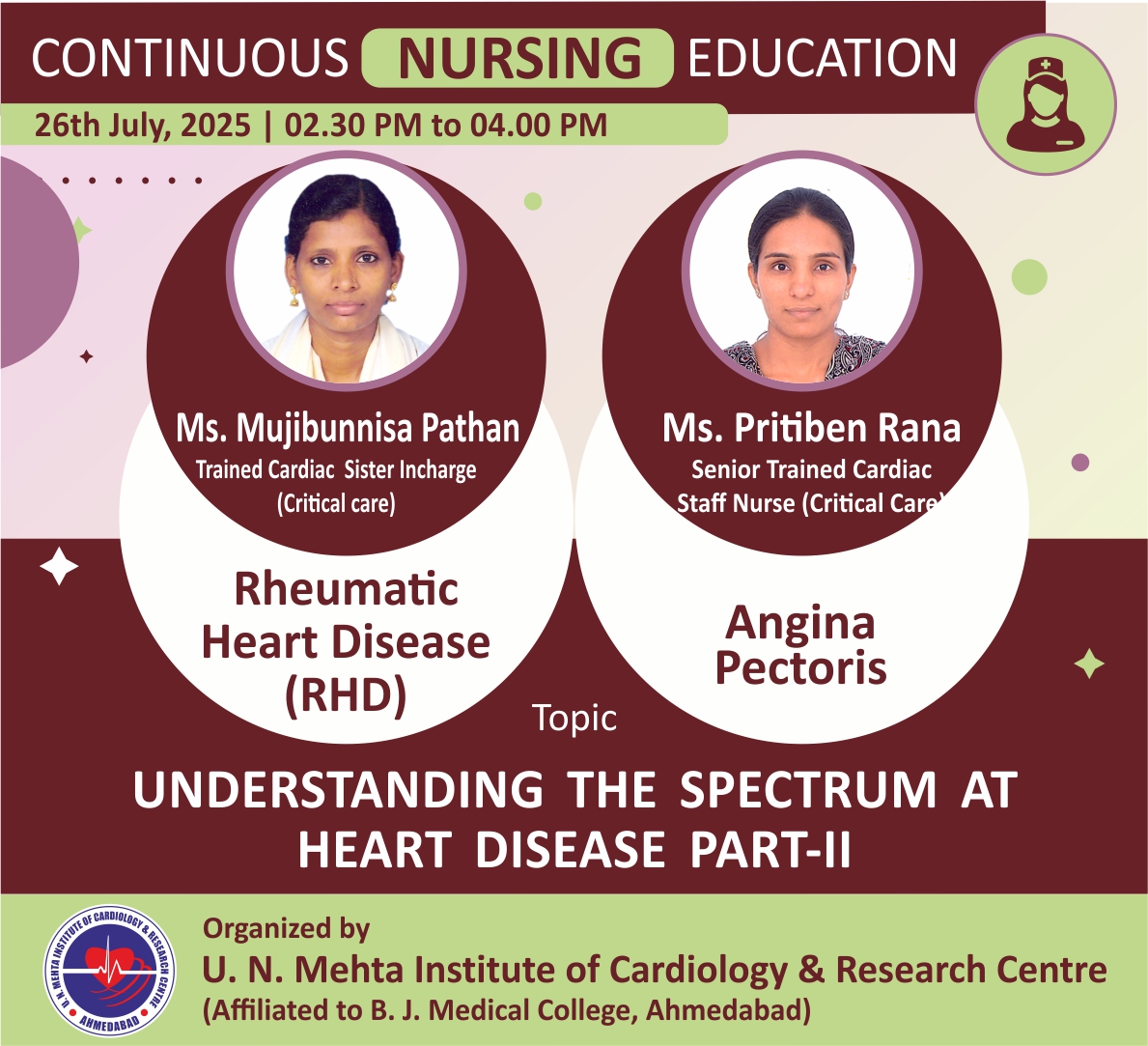 CONTINUOUS NURSING EDUCATION

26th July, 2025 | 02.30 PM to 04.00 PM

Ms. Mujibunnisa Pathan
Trained Cardiac Sister Incharge (Critical care)

Rheumatic Heart Disease (RHD)

Ms. Pritiben Rana
Senior Trained Cardiac Staff Nurse (Critical Care)

Angina Pectoris

Topic

UNDERSTANDING THE SPECTRUM AT HEART DISEASE PART-II

U. N. MEHTA INSTITUTE OF CARDIOLOGY & RESEARCH CENTRE AHMEDABAD

Organized by
U. N. Mehta Institute of Cardiology & Research Centre
(Affiliated to B. J. Medical College, Ahmedabad)